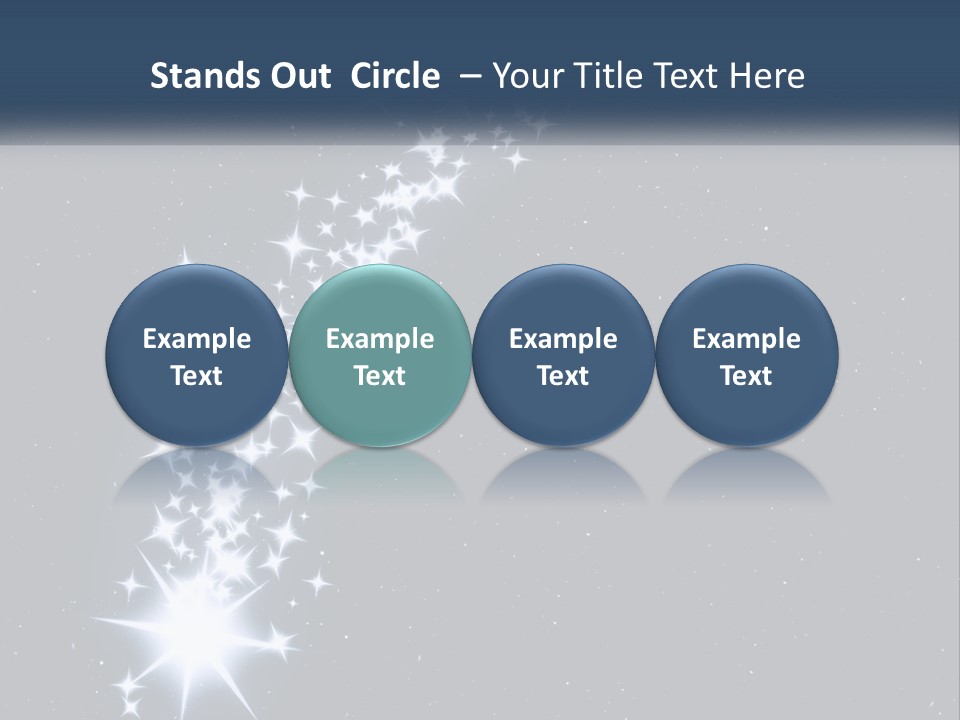 Stands Out Circle – Your Title Text Here

Example Text

Example Text

Example Text

Example Text